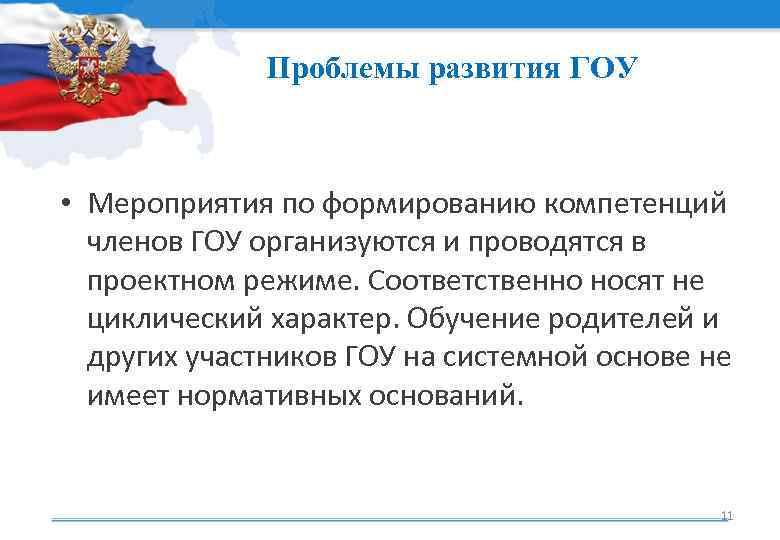 Проблемы развития ГОУ

• Мероприятия по формированию компетенций членов ГОУ организуются и проводятся в проектном режиме. Соответственно носят не циклический характер. Обучение родителей и других участников ГОУ на системной основе не имеет нормативных оснований.

11